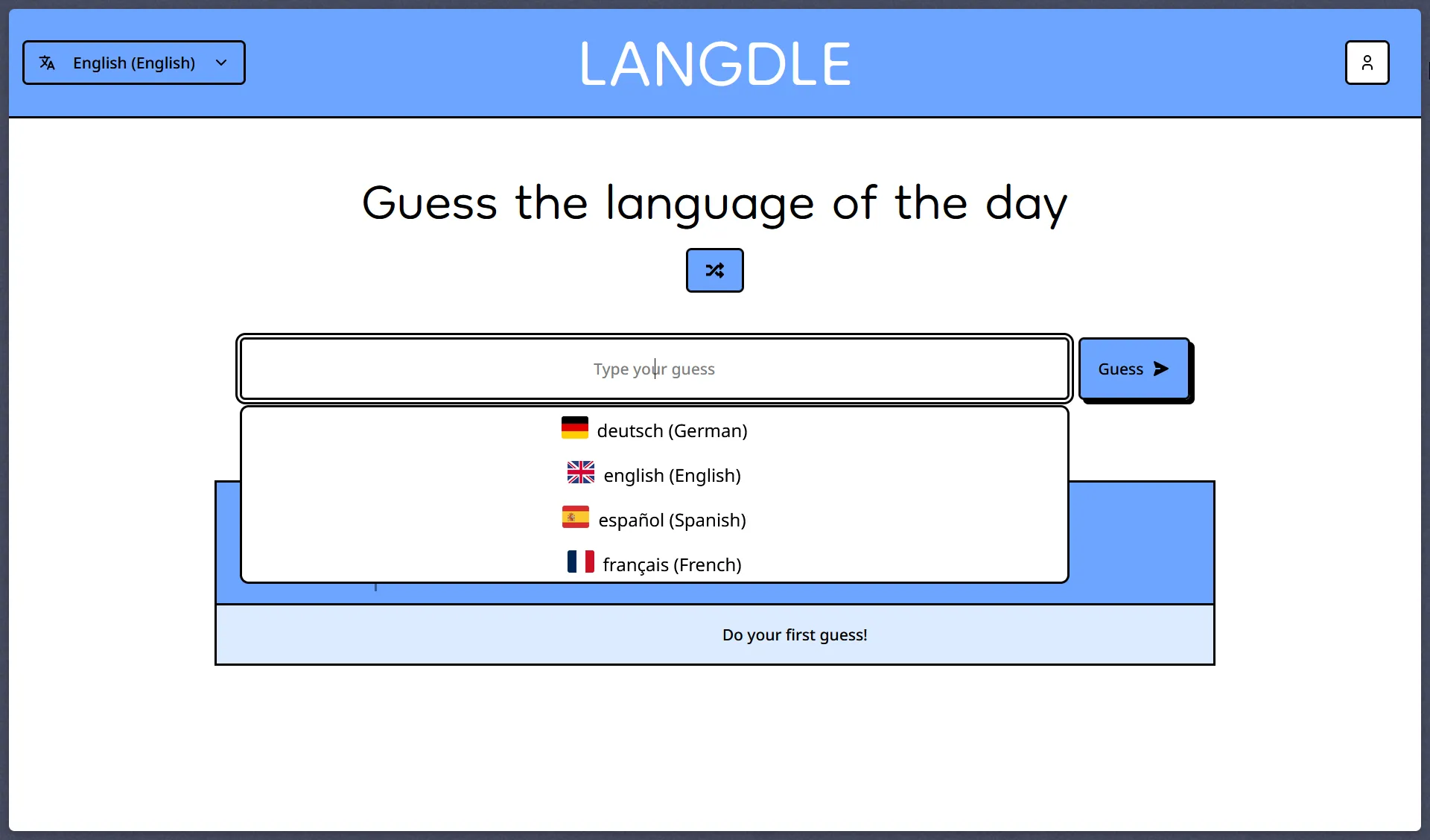 English (English)

LANGDLE

Guess the language of the day

Type your guess

Guess

deutsch (German)
english (English)
español (Spanish)
français (French)

Do your first guess!